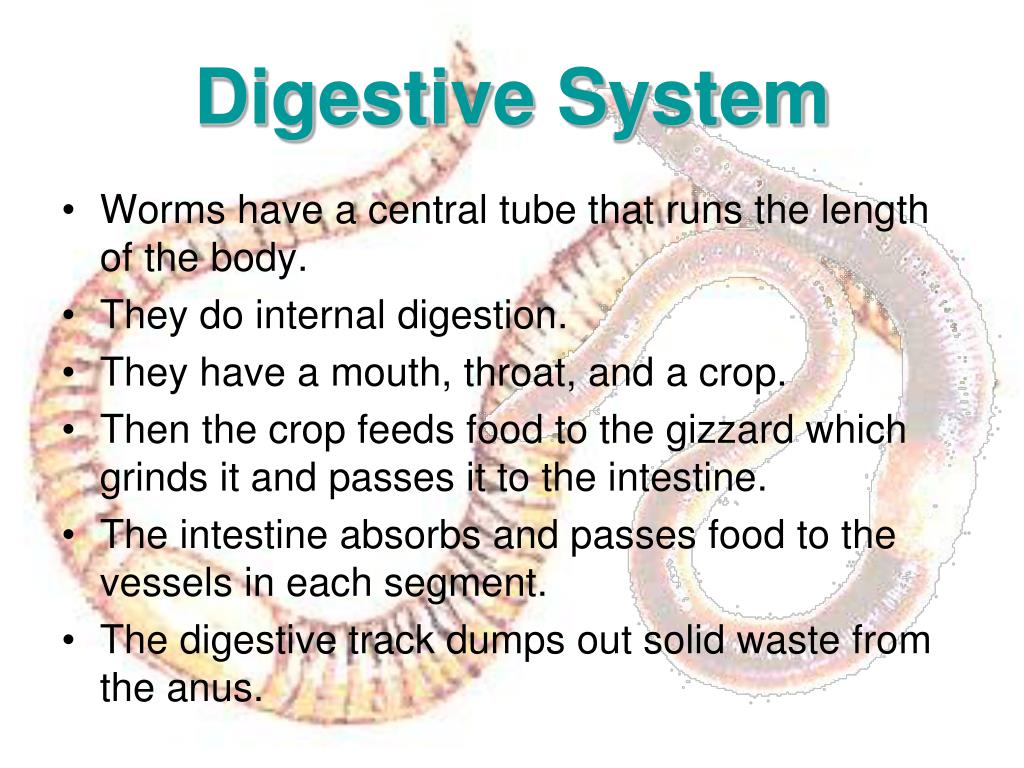 Digestive System

• Worms have a central tube that runs the length of the body.
• They do internal digestion.
• They have a mouth, throat, and a crop.
• Then the crop feeds food to the gizzard which grinds it and passes it to the intestine.
• The intestine absorbs and passes food to the vessels in each segment.
• The digestive track dumps out solid waste from the anus.